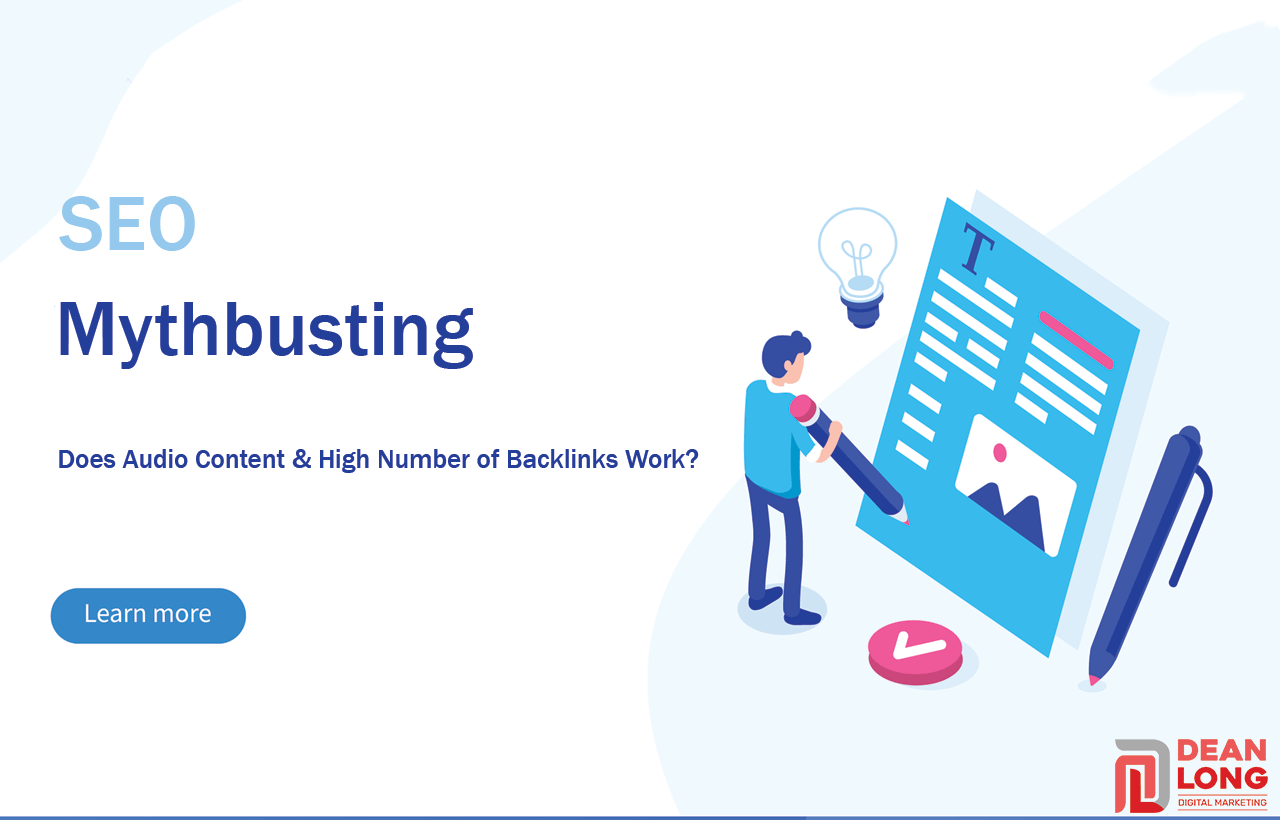 SEO
Mythbusting

Does Audio Content & High Number of Backlinks Work?

Learn more

T

DEAN
LONG
DIGITAL MARKETING